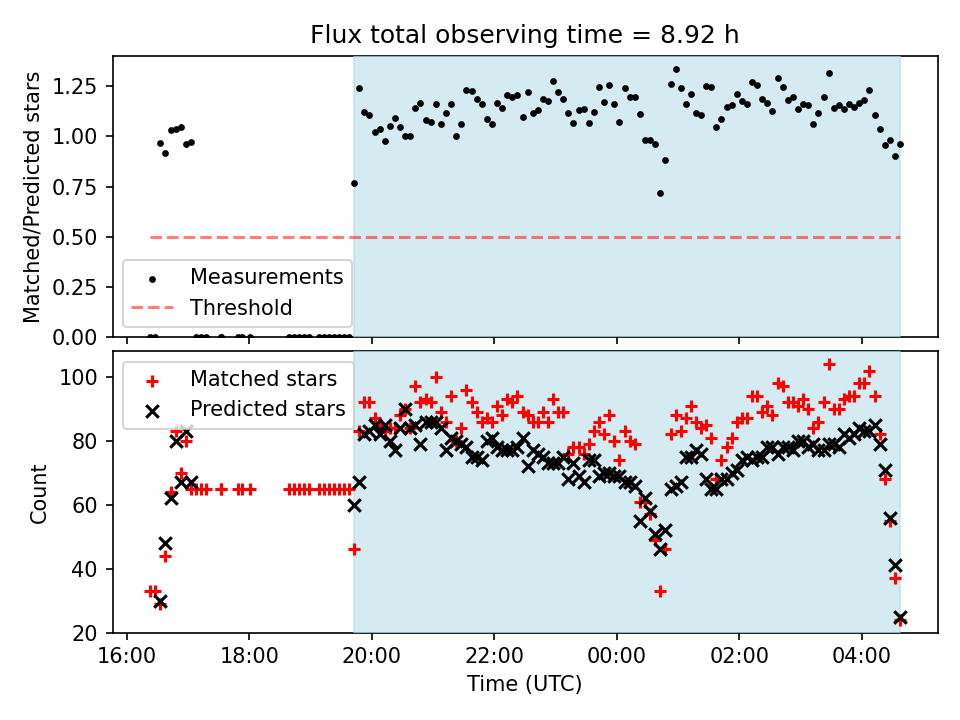 Flux total observing time = 8.92 h

Matched/Predicted stars

1.25
1.00
0.75
0.50
0.25
0.00

Measurements
Threshold

Count

100
80
60
40
20

Matched stars
Predicted stars

16:00
18:00
20:00
22:00
00:00
02:00
04:00

Time (UTC)